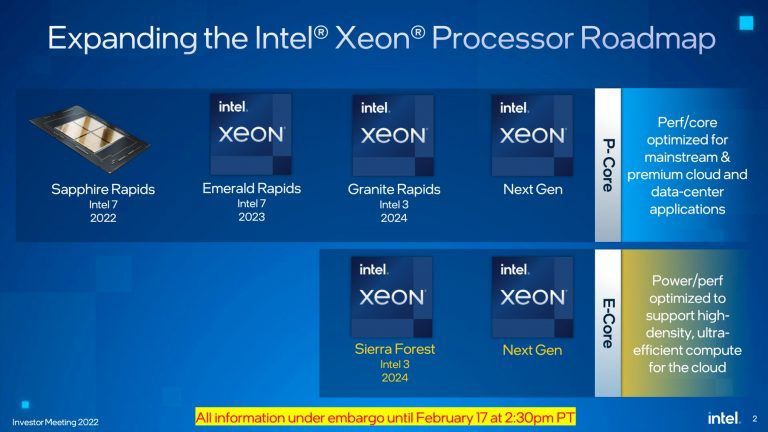 Expanding the Intel® Xeon® Processor Roadmap

Sapphire Rapids
Intel 7
2022

intel.
XEON
Emerald Rapids
Intel 7
2023

intel.
XEON
Granite Rapids
Intel 3
2024

intel.
XEON
Next Gen

P-Core

Perf/core optimized for mainstream & premium cloud and data-center applications

intel.
XEON
Sierra Forest
Intel 3
2024

intel.
XEON
Next Gen

E-Core

Power/perf optimized to support high-density, ultra-efficient compute for the cloud

Investor Meeting 2022

All information under embargo until February 17 at 2:30pm PT

intel. 2